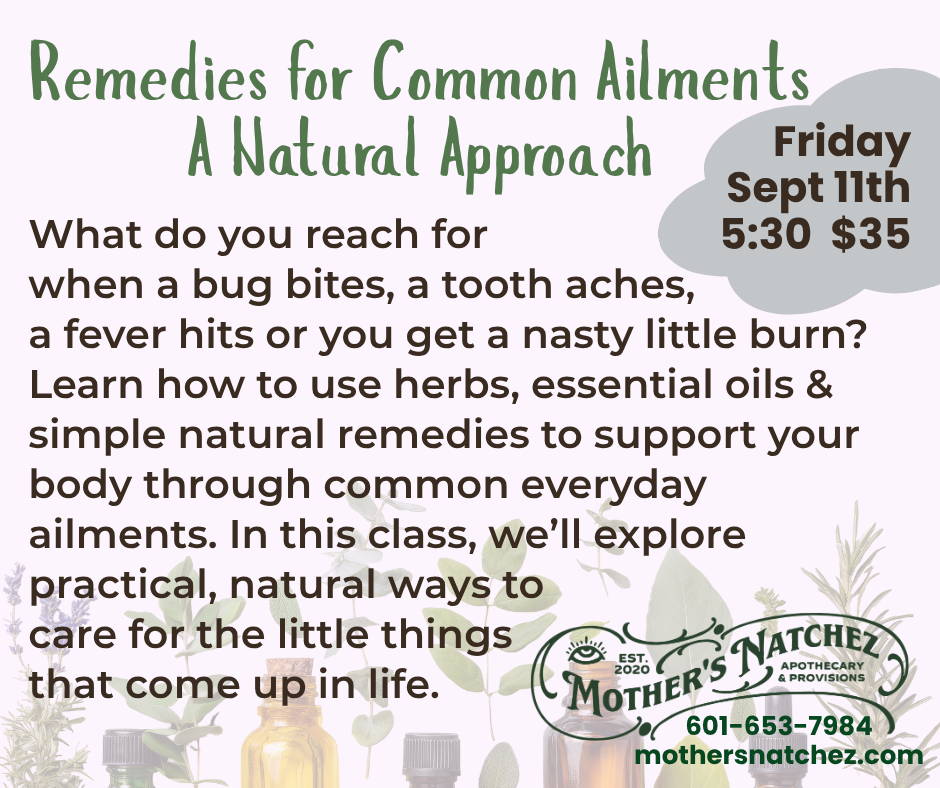 Remedies for Common Ailments
A Natural Approach

Friday
Sept 11th
5:30 $35

What do you reach for when a bug bites, a tooth aches, a fever hits or you get a nasty little burn? Learn how to use herbs, essential oils & simple natural remedies to support your body through common everyday ailments. In this class, we'll explore practical, natural ways to care for the little things that come up in life.

EST. 2020
MOTHER'S NATCHEZ
APOTHECARY & PROVISIONS

601-653-7984
mothersnatchez.com